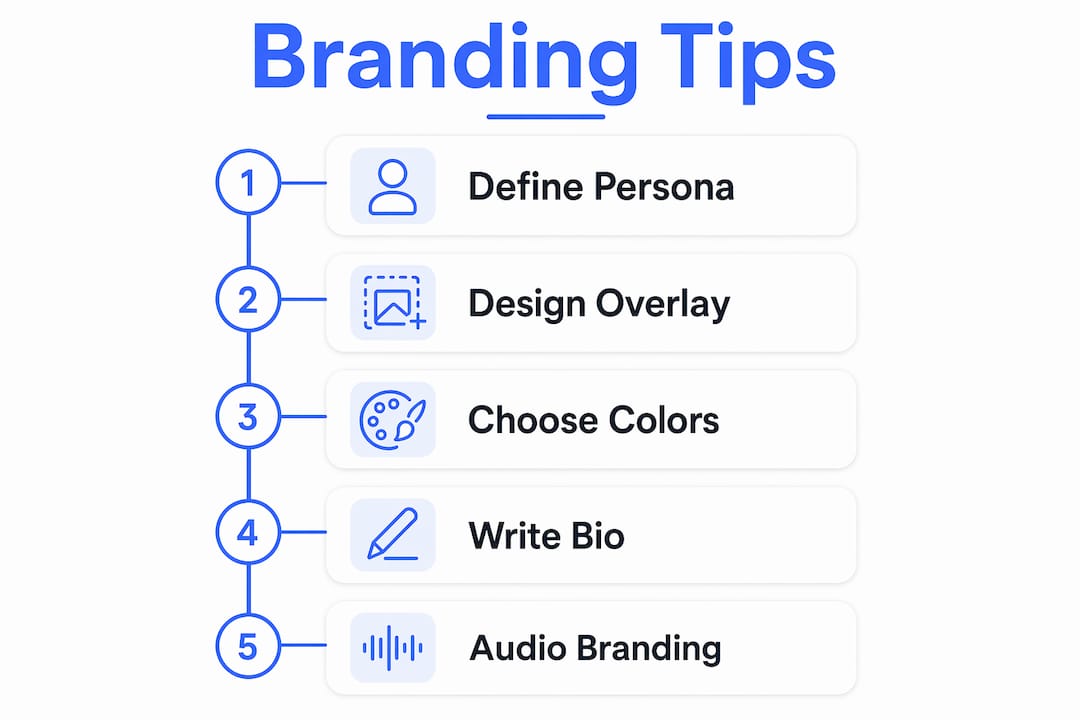 Branding Tips

1 Define Persona

2 Design Overlay

3 Choose Colors

4 Write Bio

5 Audio Branding